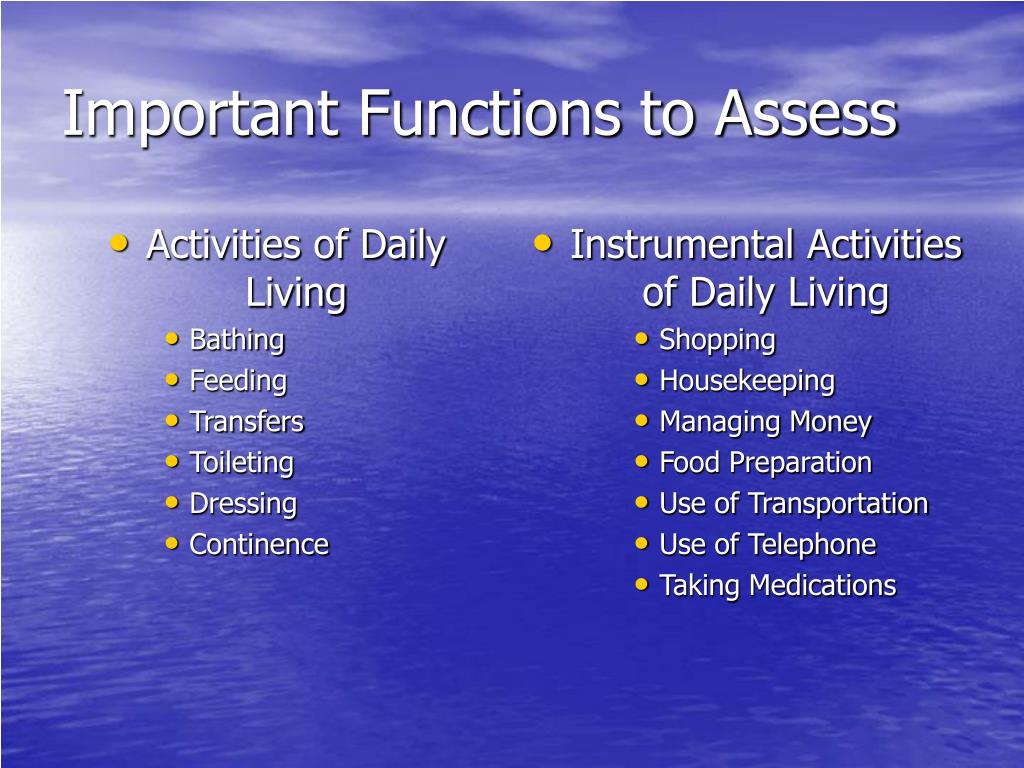 Important Functions to Assess

• Activities of Daily Living
  • Bathing
  • Feeding
  • Transfers
  • Toileting
  • Dressing
  • Continence

• Instrumental Activities of Daily Living
  • Shopping
  • Housekeeping
  • Managing Money
  • Food Preparation
  • Use of Transportation
  • Use of Telephone
  • Taking Medications